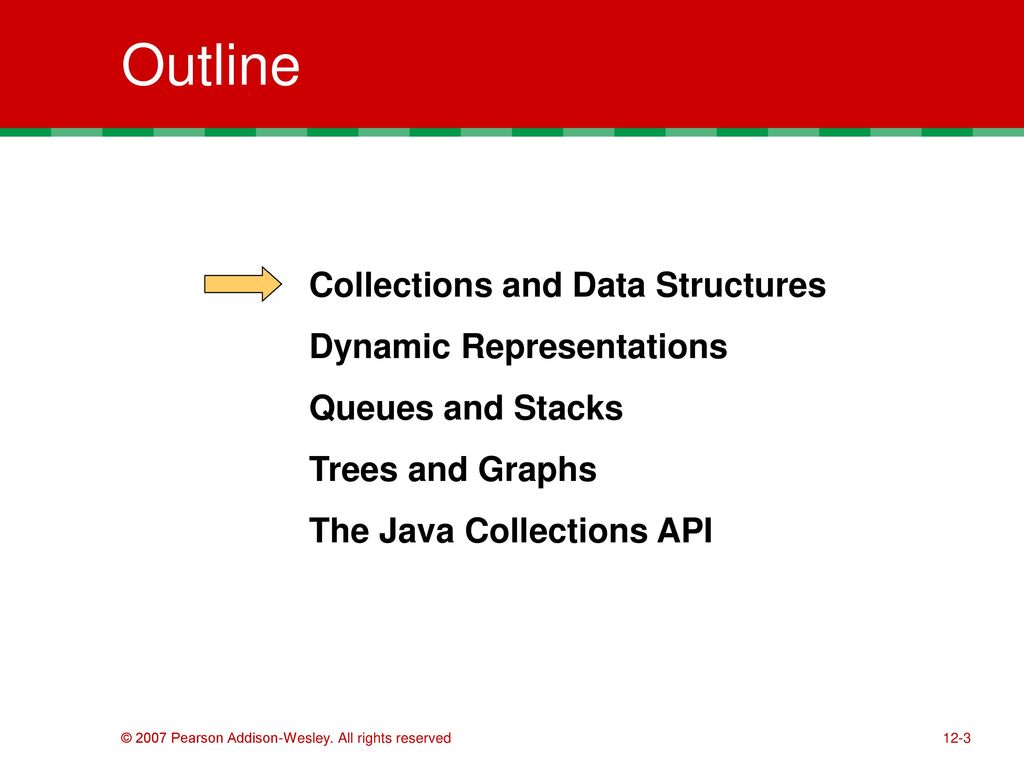 Outline

Collections and Data Structures

Dynamic Representations

Queues and Stacks

Trees and Graphs

The Java Collections API

© 2007 Pearson Addison-Wesley. All rights reserved

12-3